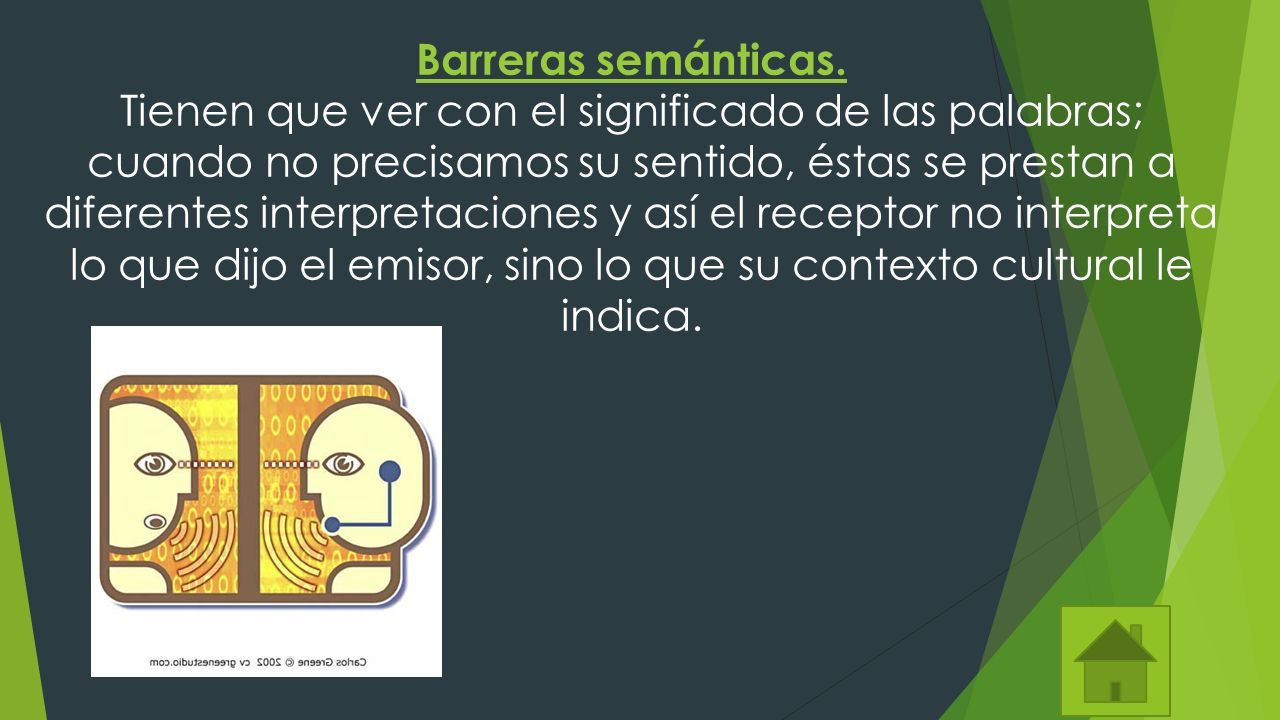 Barreras semánticas.
Tienen que ver con el significado de las palabras; cuando no precisamos su sentido, éstas se prestan a diferentes interpretaciones y así el receptor no interpreta lo que dijo el emisor, sino lo que su contexto cultural le indica.

Carlos Greene © 2002 cv greenestudio.com